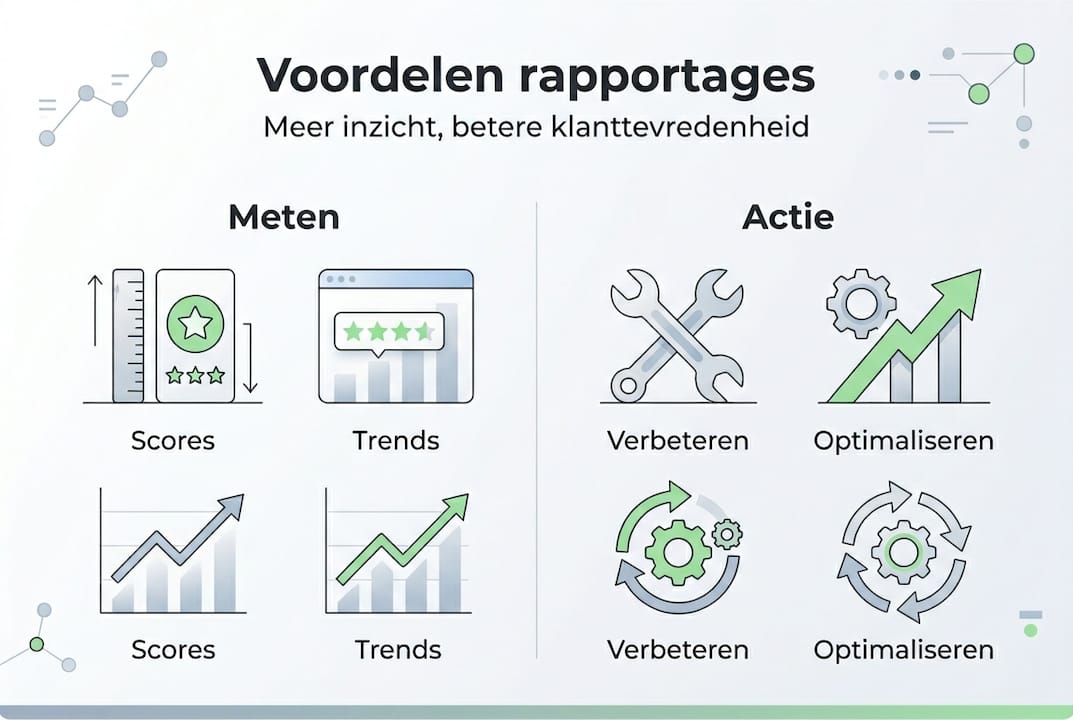 Voordelen rapportages

Meer inzicht, betere klanttevredenheid

Meten

Scores

Trends

Scores

Trends

Actie

Verbeteren

Optimaliseren

Verbeteren

Optimaliseren